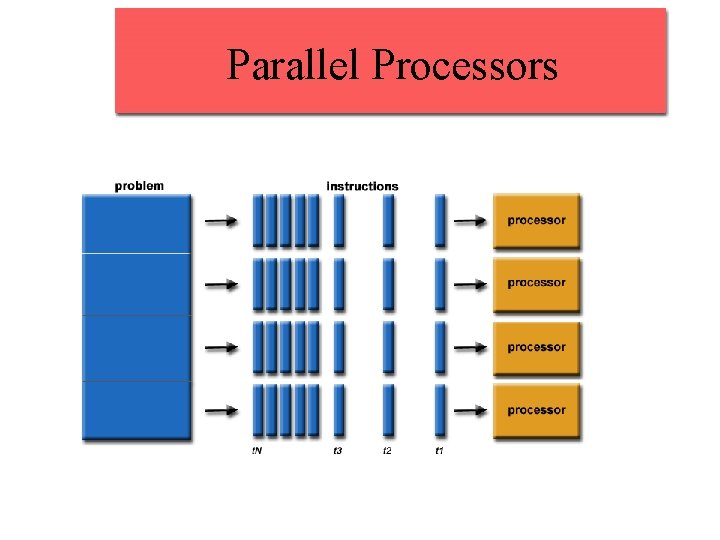 Parallel Processors

problem

instructions

processor

processor

processor

processor

tN

t3

t2

t1